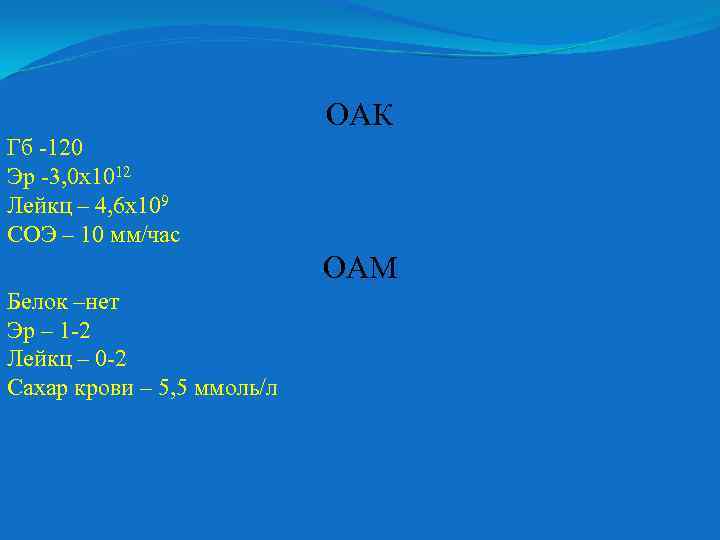 ОАК

Гб -120
Эр -3,0х$10^{12}$
Лейкц – 4,6х$10^{9}$
СОЭ – 10 мм/час

ОАМ

Белок –нет
Эр – 1-2
Лейкц – 0-2
Сахар крови – 5,5 ммоль/л